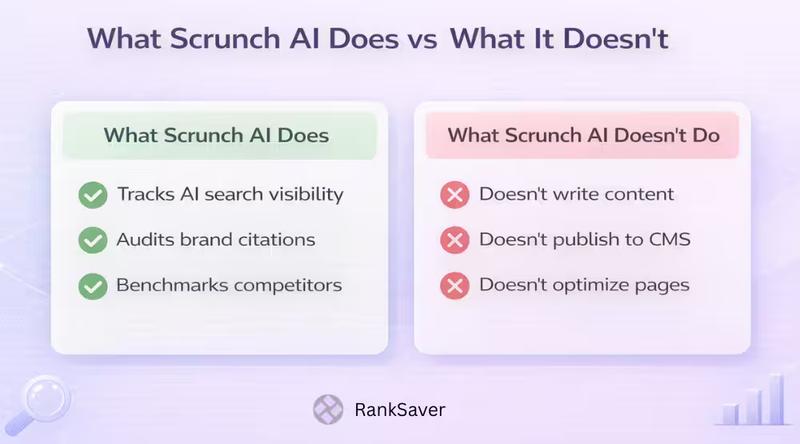 What Scrunch AI Does vs What It Doesn't

What Scrunch AI Does

Tracks AI search visibility

Audits brand citations

Benchmarks competitors

What Scrunch AI Doesn't Do

Doesn't write content

Doesn't publish to CMS

Doesn't optimize pages

RankSaver